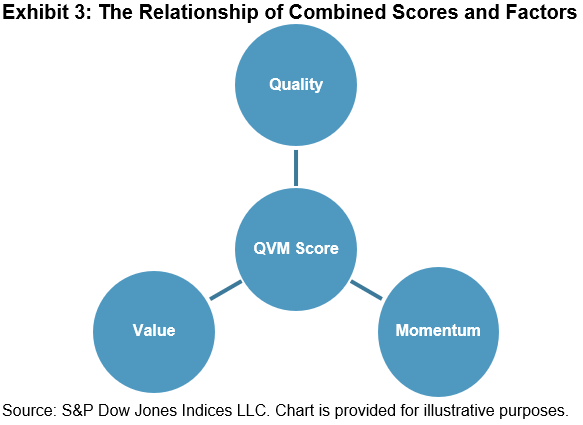 Exhibit 3: The Relationship of Combined Scores and Factors

Quality

QVM Score

Value

Momentum

Source: S&P Dow Jones Indices LLC. Chart is provided for illustrative purposes.